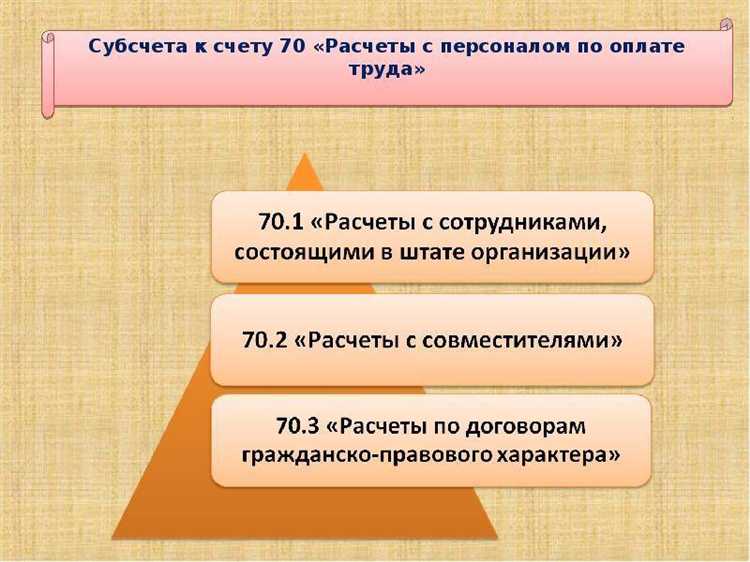 Субсчета к счету 70 «Расчеты с персоналом по оплате труда»

70.1 «Расчеты с сотрудниками, состоящими в штате организации»

70.2 «Расчеты с совместителями»

70.3 «Расчеты по договорам гражданско-правового характера»